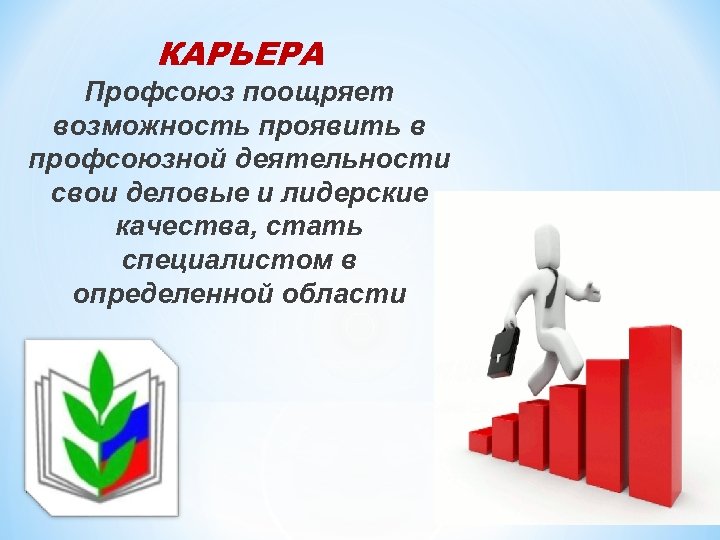 КАРЬЕРА

Профсоюз поощряет возможность проявить в профсоюзной деятельности свои деловые и лидерские качества, стать специалистом в определенной области